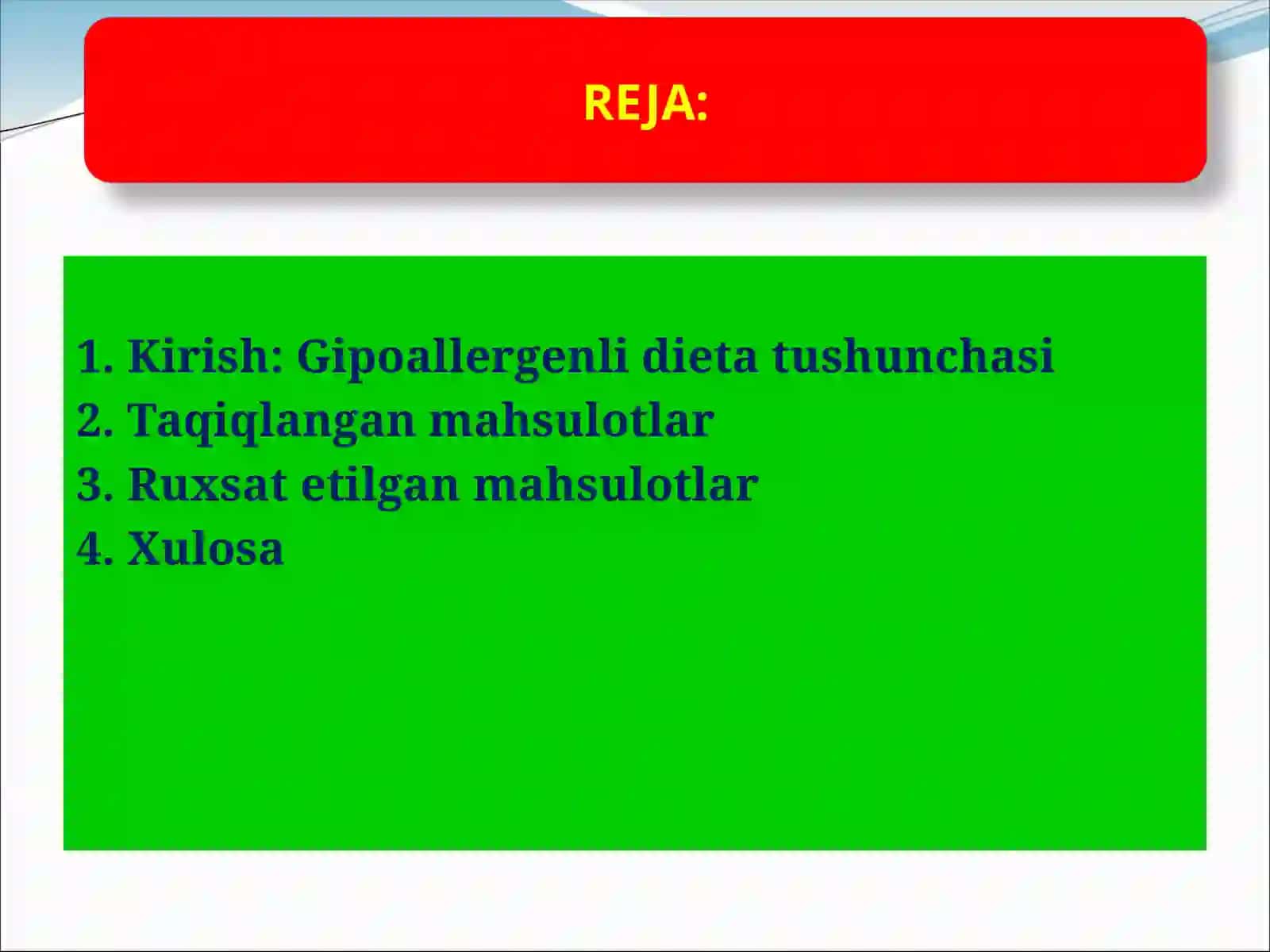 REJA:

1. Kirish: Gipoallergenli dieta tushunchasi
2. Taqiqlangan mahsulotlar
3. Ruxsat etilgan mahsulotlar
4. Xulosa